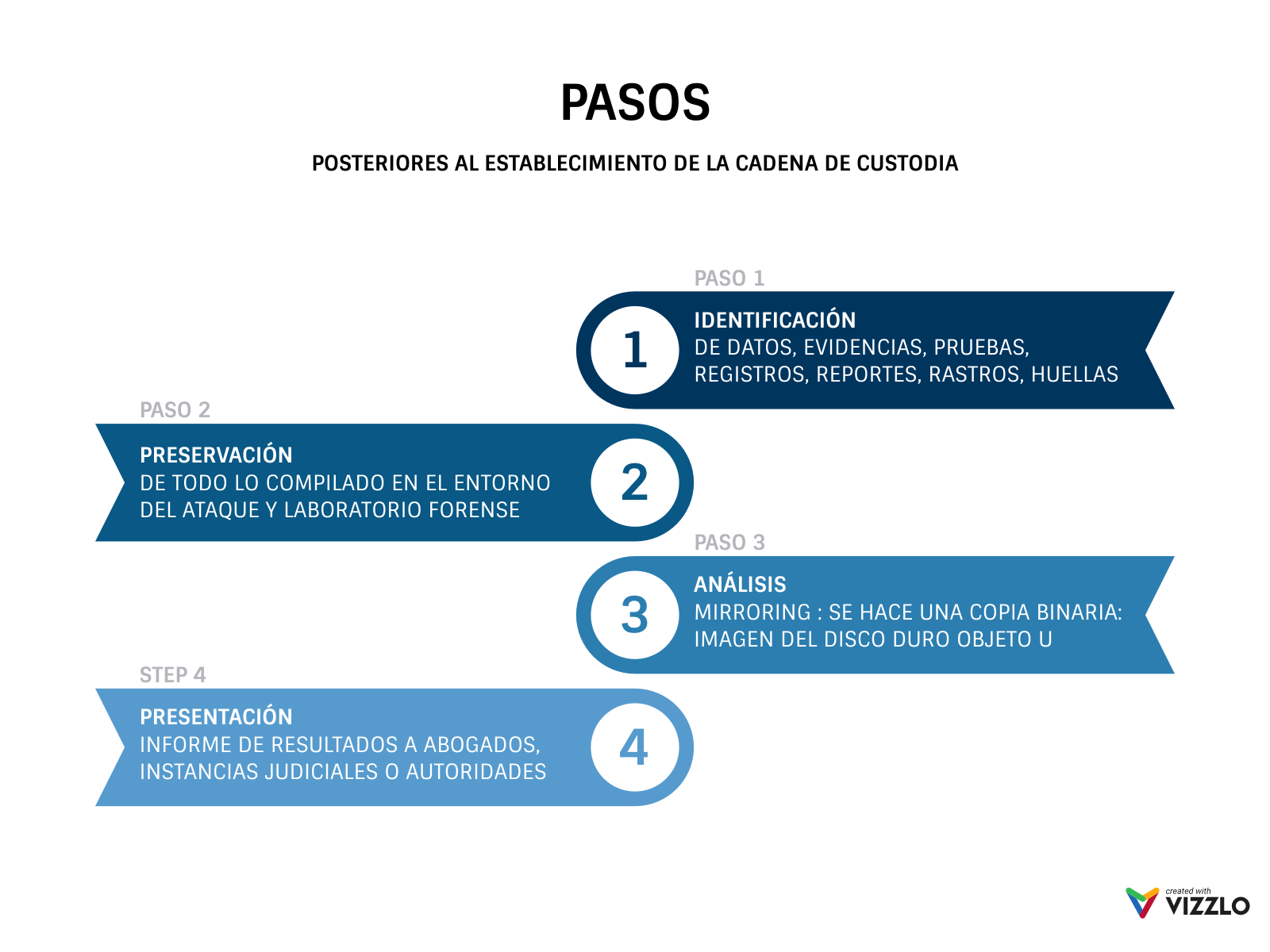 PASOS

POSTERIORES AL ESTABLECIMIENTO DE LA CADENA DE CUSTODIA

PASO 1

1

IDENTIFICACIÓN
DE DATOS, EVIDENCIAS, PRUEBAS, REGISTROS, REPORTES, RASTROS, HUELLAS

PASO 2

PRESERVACIÓN
DE TODO LO COMPILADO EN EL ENTORNO DEL ATAQUE Y LABORATORIO FORENSE

2

PASO 3

3

ANÁLISIS
MIRRORING : SE HACE UNA COPIA BINARIA: IMAGEN DEL DISCO DURO OBJETO U

STEP 4

PRESENTACIÓN
INFORME DE RESULTADOS A ABOGADOS, INSTANCIAS JUDICIALES O AUTORIDADES

4

created with
VIZZLO